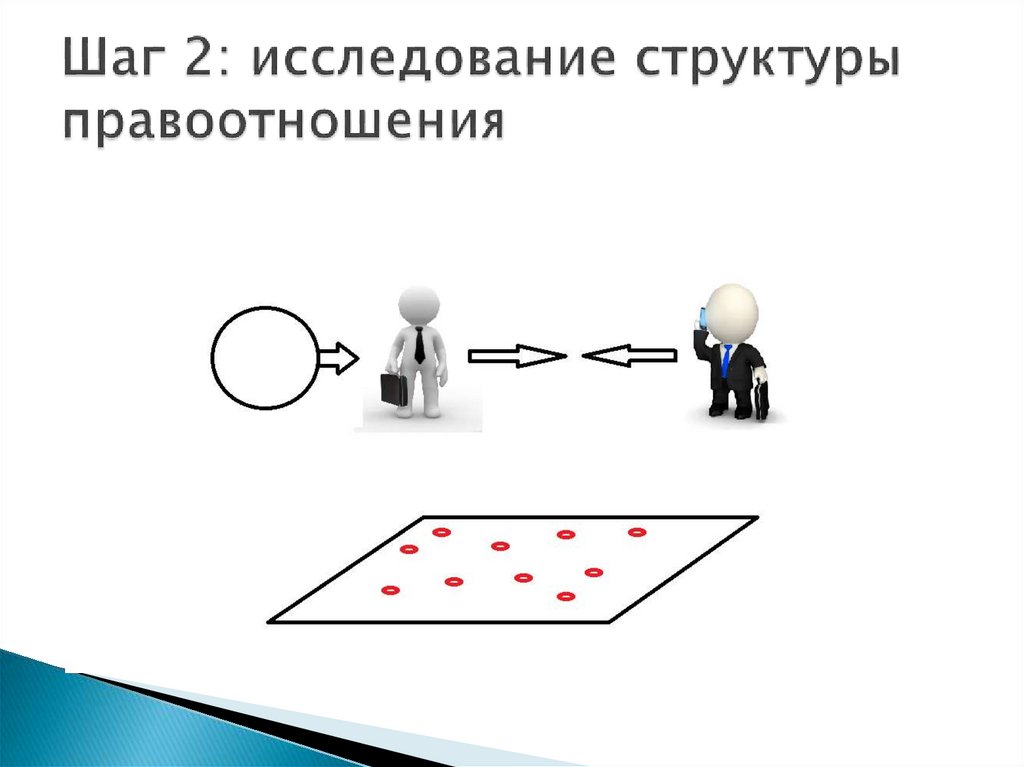 Шаг 2: исследование структуры правоотношения